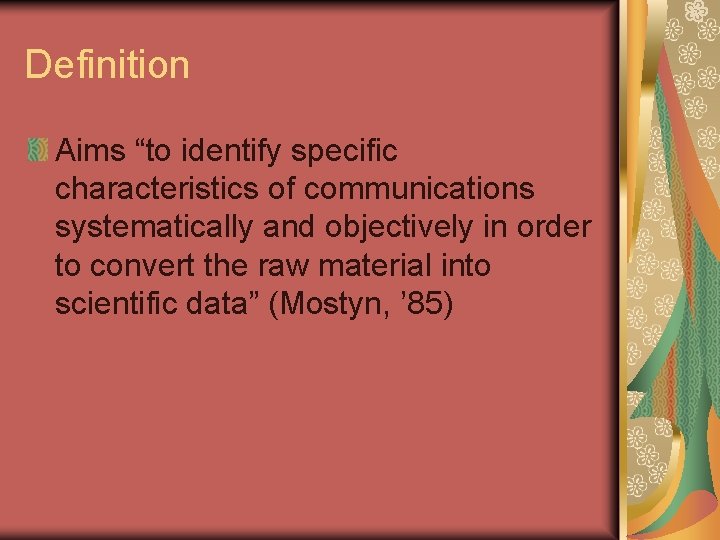 Definition

Aims “to identify specific characteristics of communications systematically and objectively in order to convert the raw material into scientific data” (Mostyn, ’85)